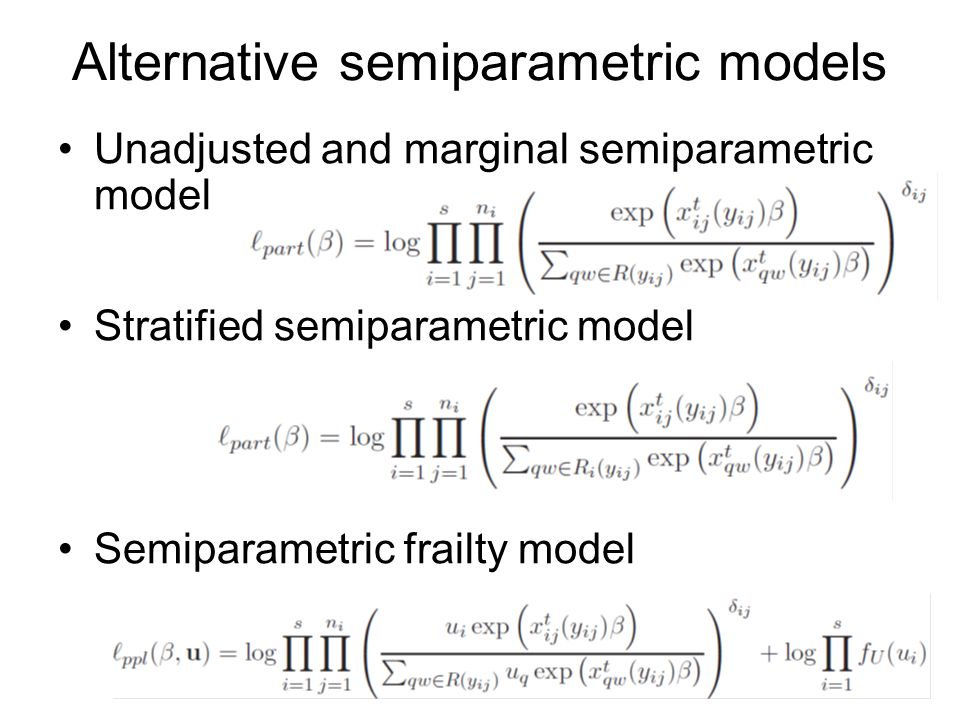 Alternative semiparametric models

• Unadjusted and marginal semiparametric model

$\ell_{part}(\beta) = \log \prod_{i=1}^{s} \prod_{j=1}^{n_i} \left( \frac{\exp\left(x_{ij}^t(y_{ij})\beta\right)}{\sum_{qw \in R(y_{ij})} \exp\left(x_{qw}^t(y_{ij})\beta\right)} \right)^{\delta_{ij}}$

• Stratified semiparametric model

$\ell_{part}(\beta) = \log \prod_{i=1}^{s} \prod_{j=1}^{n_i} \left( \frac{\exp\left(x_{ij}^t(y_{ij})\beta\right)}{\sum_{qw \in R_i(y_{ij})} \exp\left(x_{qw}^t(y_{ij})\beta\right)} \right)^{\delta_{ij}}$

• Semiparametric frailty model

$\ell_{ppl}(\beta, \mathbf{u}) = \log \prod_{i=1}^{s} \prod_{j=1}^{n_i} \left( \frac{u_i \exp\left(x_{ij}^t(y_{ij})\beta\right)}{\sum_{qw \in R(y_{ij})} u_q \exp\left(x_{qw}^t(y_{ij})\beta\right)} \right)^{\delta_{ij}} + \log \prod_{i=1}^{s} f_U(u_i)$